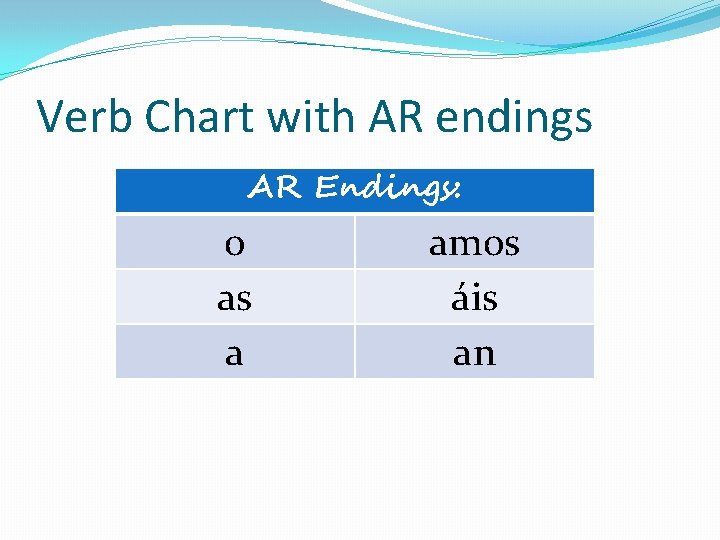 Verb Chart with AR endings

| AR Endings: | |
|---|---|
| o | amos |
| as | áis |
| a | an |